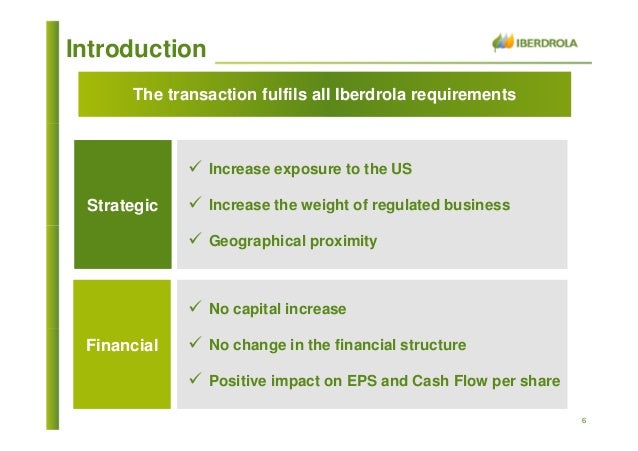 Introduction

IBERDROLA

The transaction fulfils all Iberdrola requirements

Strategic

✓ Increase exposure to the US

✓ Increase the weight of regulated business

✓ Geographical proximity

Financial

✓ No capital increase

✓ No change in the financial structure

✓ Positive impact on EPS and Cash Flow per share

6